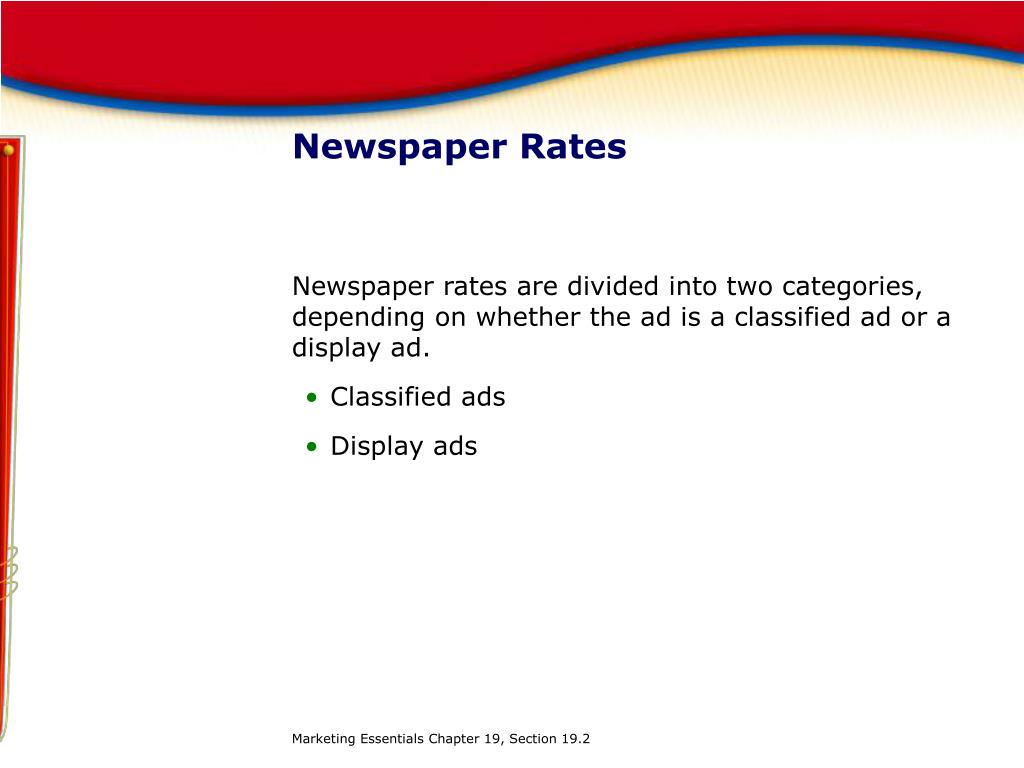 Newspaper Rates

Newspaper rates are divided into two categories, depending on whether the ad is a classified ad or a display ad.

• Classified ads

• Display ads

Marketing Essentials Chapter 19, Section 19.2